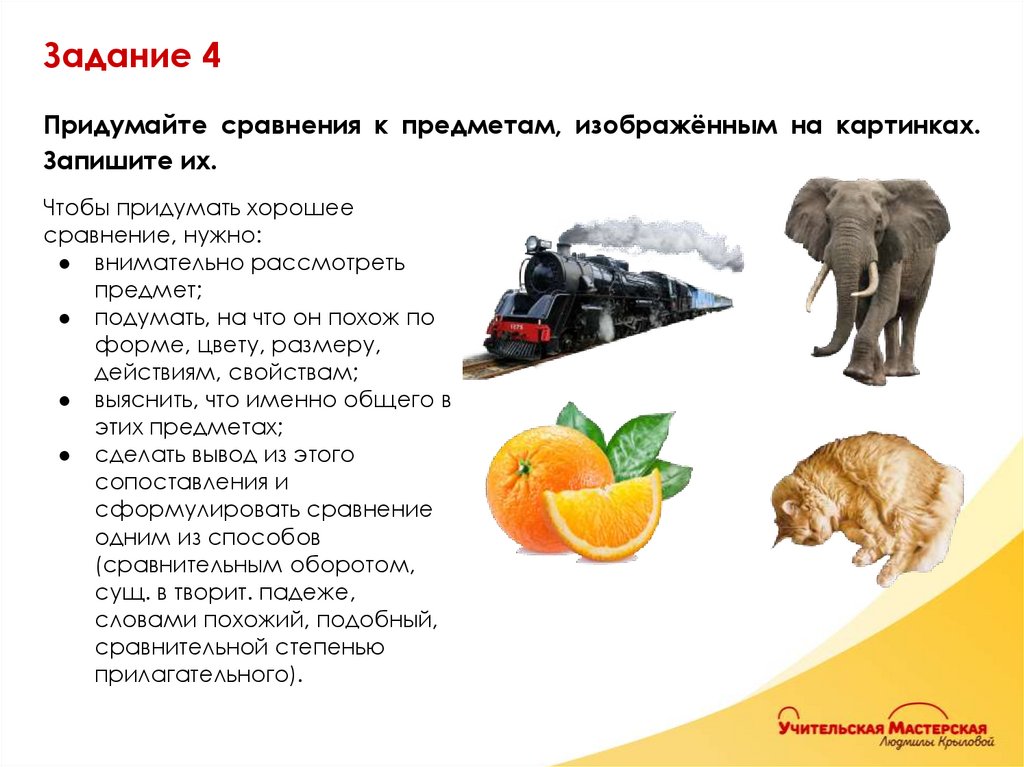 Задание 4

Придумайте сравнения к предметам, изображённым на картинках. Запишите их.

Чтобы придумать хорошее сравнение, нужно:
● внимательно рассмотреть предмет;
● подумать, на что он похож по форме, цвету, размеру, действиям, свойствам;
● выяснить, что именно общего в этих предметах;
● сделать вывод из этого сопоставления и сформулировать сравнение одним из способов (сравнительным оборотом, сущ. в творит. падеже, словами похожий, подобный, сравнительной степенью прилагательного).

Учительская Мастерская
Людмилы Крыловой